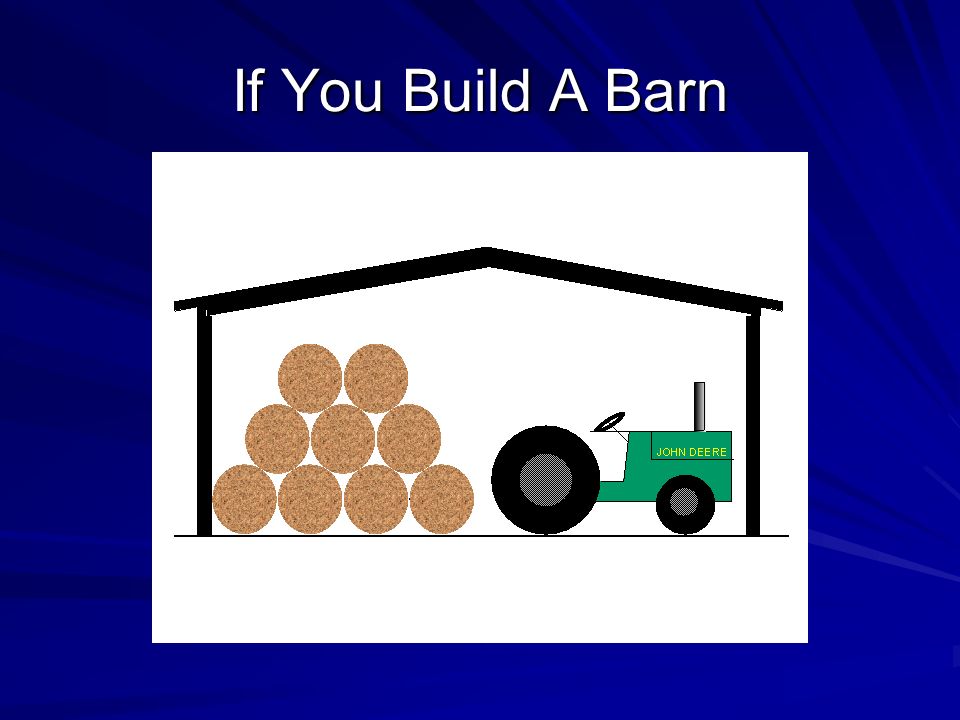 If You Build A Barn

JOHN DEERE